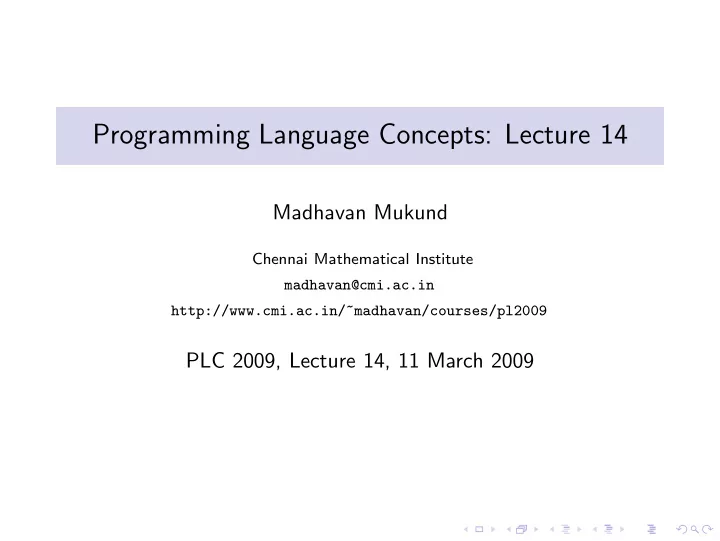 Programming Language Concepts: Lecture 14

Madhavan Mukund

Chennai Mathematical Institute

madhavan@cmi.ac.in

http://www.cmi.ac.in/~madhavan/courses/pl2009

PLC 2009, Lecture 14, 11 March 2009